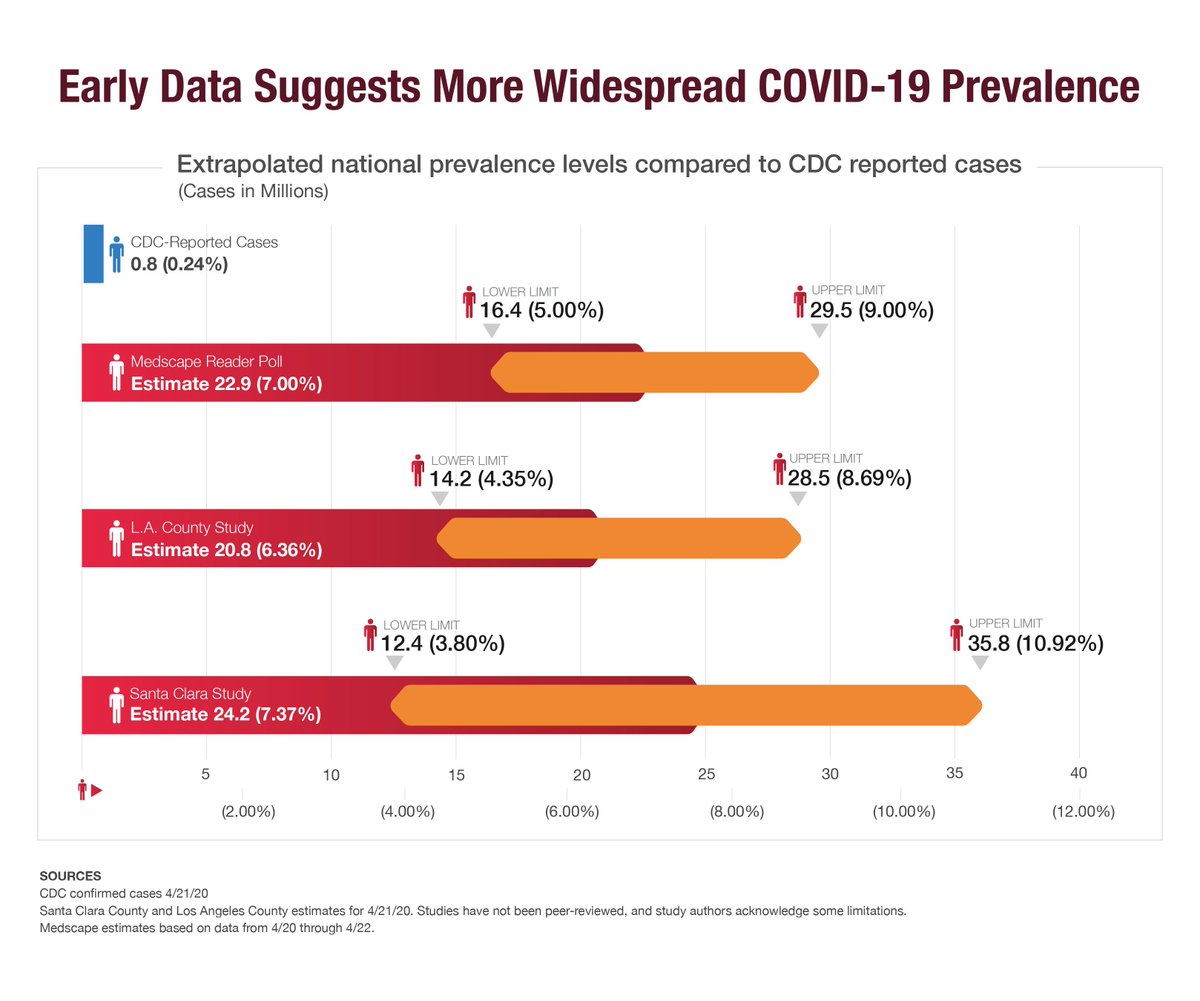 Early Data Suggests More Widespread COVID-19 Prevalence

Extrapolated national prevalence levels compared to CDC reported cases
(Cases in Millions)

CDC-Reported Cases
0.8 (0.24%)

LOWER LIMIT
16.4 (5.00%)

UPPER LIMIT
29.5 (9.00%)

Medscape Reader Poll
Estimate 22.9 (7.00%)

LOWER LIMIT
14.2 (4.35%)

UPPER LIMIT
28.5 (8.69%)

L.A. County Study
Estimate 20.8 (6.36%)

LOWER LIMIT
12.4 (3.80%)

UPPER LIMIT
35.8 (10.92%)

Santa Clara Study
Estimate 24.2 (7.37%)

5 10 15 20 25 30 35 40

(2.00%) (4.00%) (6.00%) (8.00%) (10.00%) (12.00%)

SOURCES
CDC confirmed cases 4/21/20
Santa Clara County and Los Angeles County estimates for 4/21/20. Studies have not been peer-reviewed, and study authors acknowledge some limitations.
Medscape estimates based on data from 4/20 through 4/22.